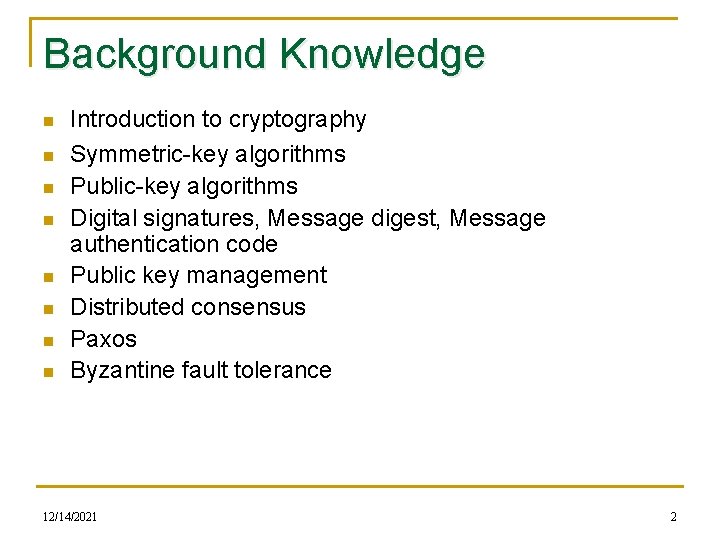 Background Knowledge

- Introduction to cryptography
- Symmetric-key algorithms
- Public-key algorithms
- Digital signatures, Message digest, Message authentication code
- Public key management
- Distributed consensus
- Paxos
- Byzantine fault tolerance

12/14/2021

2